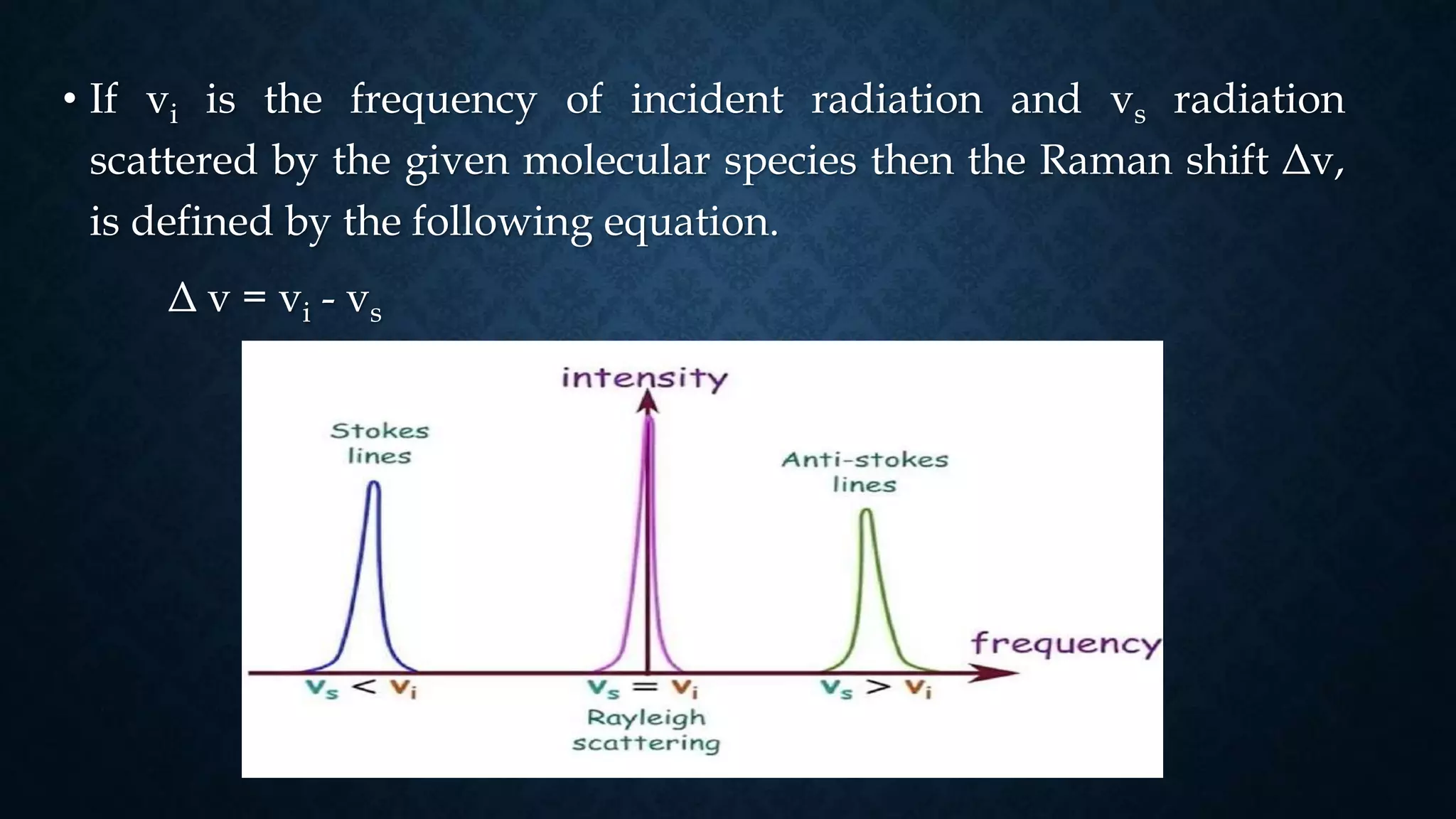 • If $v_i$ is the frequency of incident radiation and $v_s$ radiation scattered by the given molecular species then the Raman shift $\Delta v$, is defined by the following equation.

$\Delta v = v_i - v_s$

intensity

Stokes lines

Anti-stokes lines

frequency

$v_s < v_i$

$v_s = v_i$

Rayleigh scattering

$v_s > v_i$